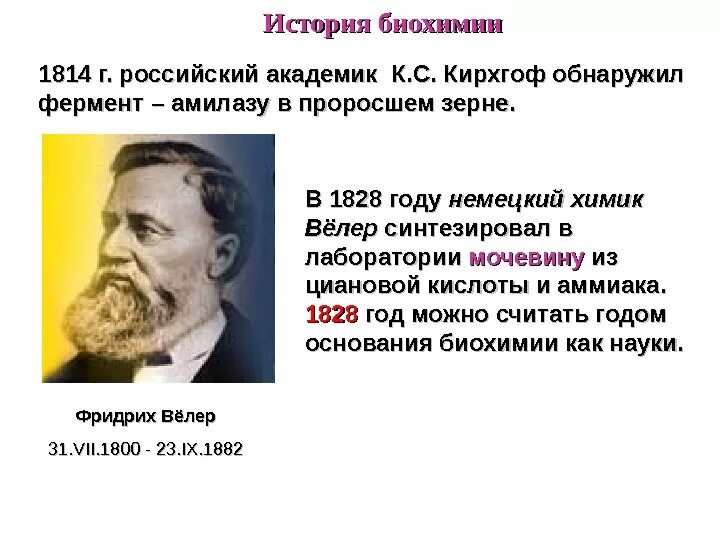 История биохимии

1814 г. российский академик К.С. Кирхгоф обнаружил фермент – амилазу в проросшем зерне.

В 1828 году немецкий химик Вёлер синтезировал в лаборатории мочевину из циановой кислоты и аммиака. 1828 год можно считать годом основания биохимии как науки.

Фридрих Вёлер

31.VII.1800 - 23.IX.1882